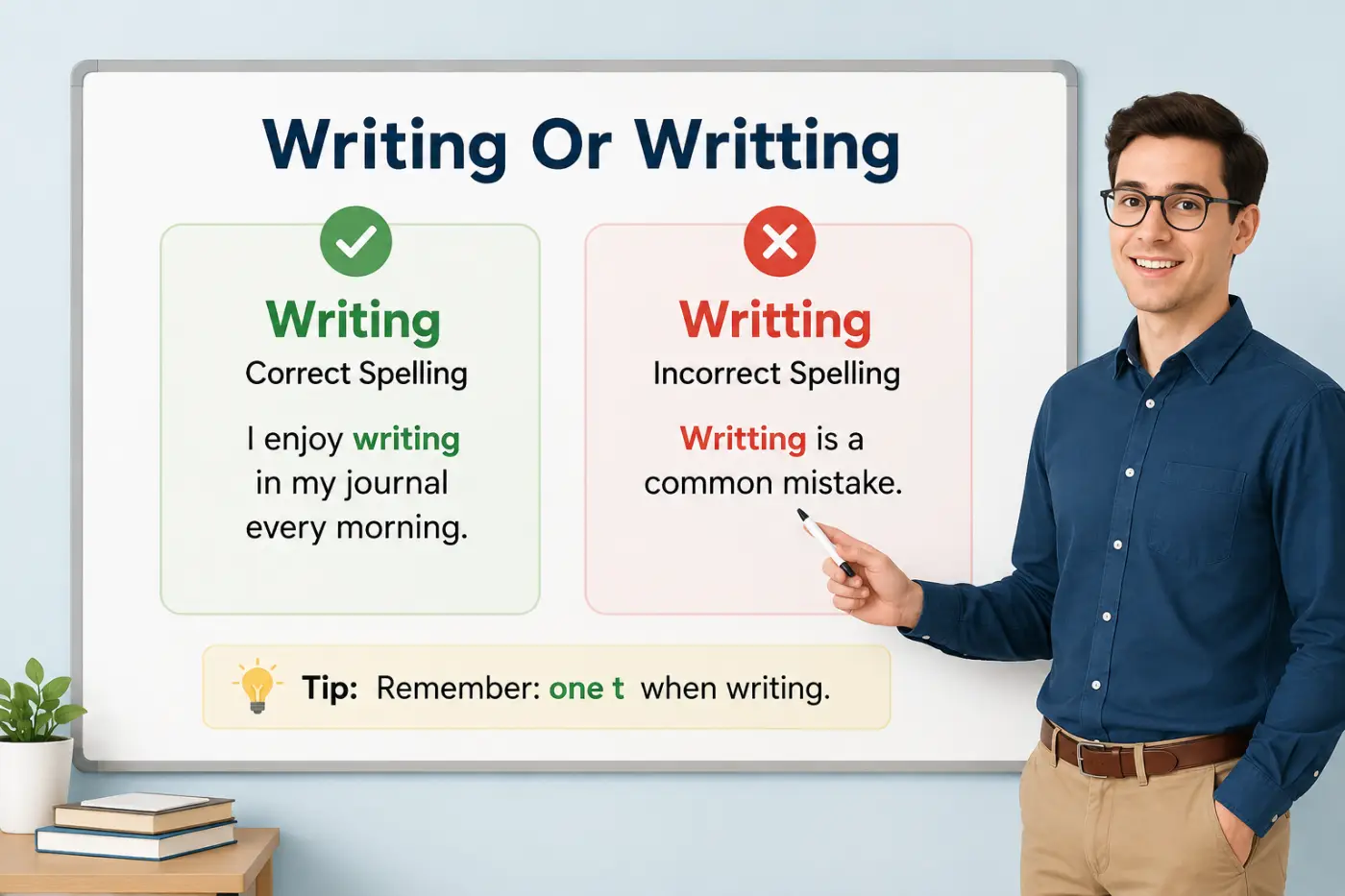 Writing Or Writting

Writing
Correct Spelling

I enjoy writing in my journal every morning.

Writting
Incorrect Spelling

Writting is a common mistake.

Tip: Remember: one t when writing.